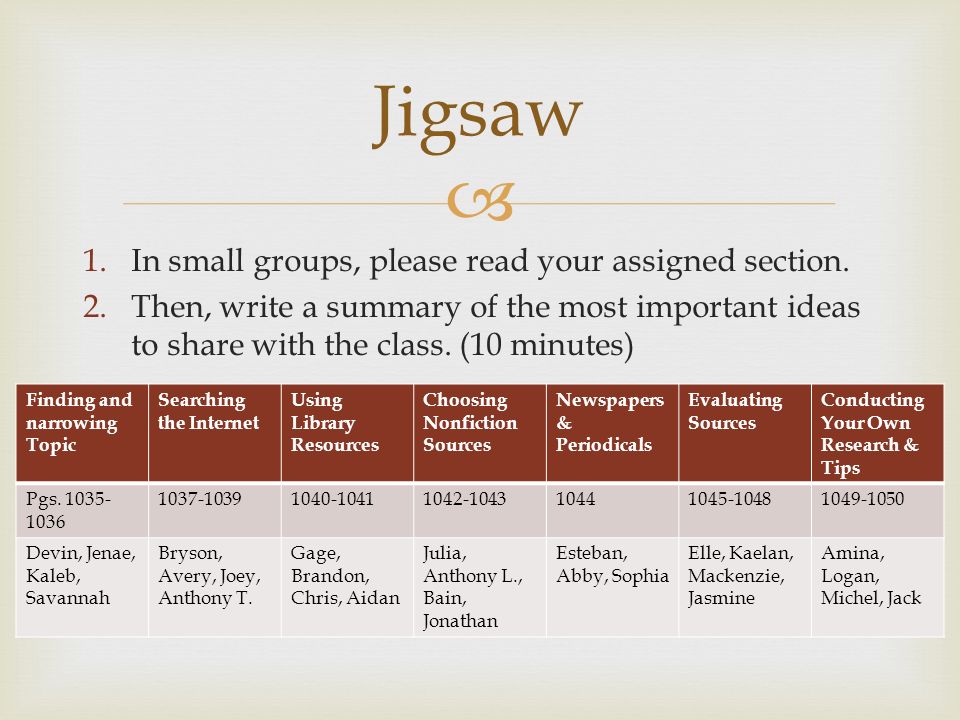 Jigsaw

1. In small groups, please read your assigned section.
2. Then, write a summary of the most important ideas to share with the class. (10 minutes)

| Finding and narrowing Topic | Searching the Internet | Using Library Resources | Choosing Nonfiction Sources | Newspapers & Periodicals | Evaluating Sources | Conducting Your Own Research & Tips |
|---|---|---|---|---|---|---|
| Pgs. 1035-1036 | 1037-1039 | 1040-1041 | 1042-1043 | 1044 | 1045-1048 | 1049-1050 |
| Devin, Jenae, Kaleb, Savannah | Bryson, Avery, Joey, Anthony T. | Gage, Brandon, Chris, Aidan | Julia, Anthony L., Bain, Jonathan | Esteban, Abby, Sophia | Elle, Kaelan, Mackenzie, Jasmine | Amina, Logan, Michel, Jack |